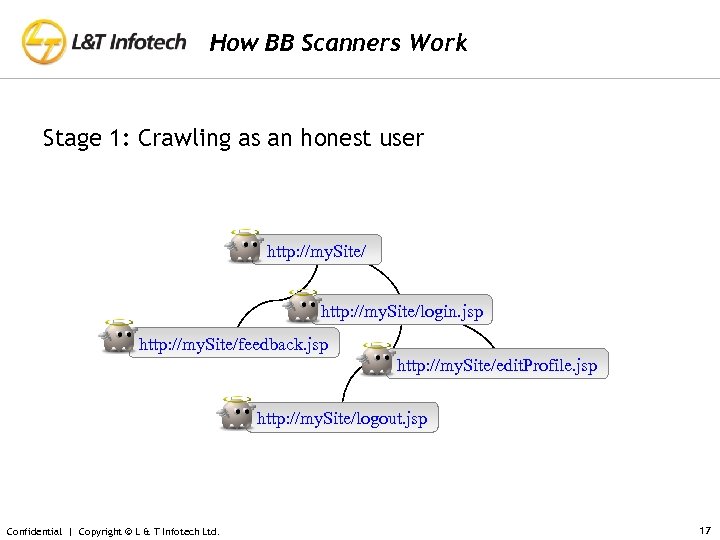 L&T Infotech How BB Scanners Work

Stage 1: Crawling as an honest user

http://mySite/

http://mySite/login.jsp

http://mySite/feedback.jsp

http://mySite/editProfile.jsp

http://mySite/logout.jsp

Confidential | Copyright © L & T Infotech Ltd.

17